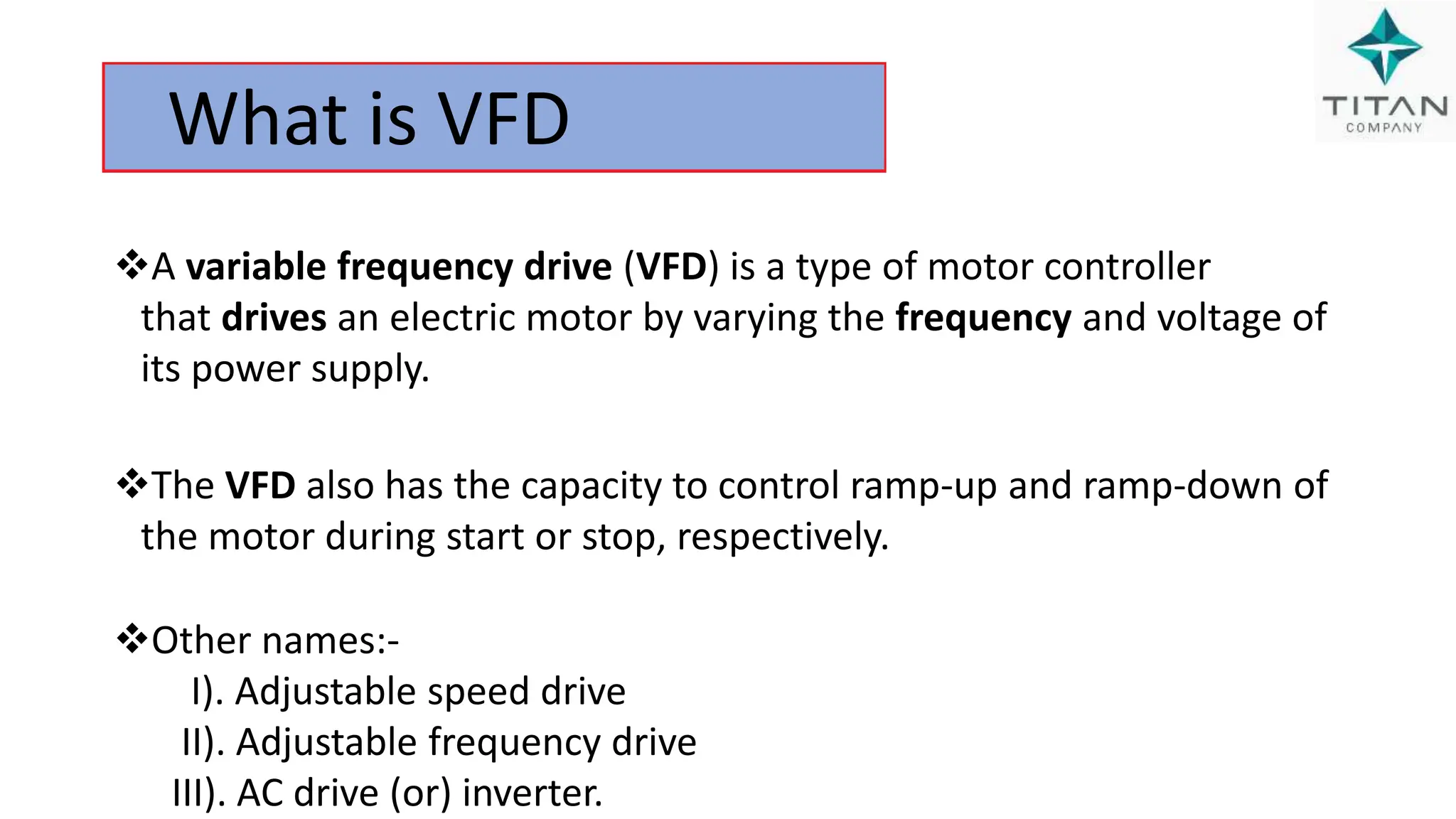 What is VFD

TITAN
COMPANY

❖A variable frequency drive (VFD) is a type of motor controller that drives an electric motor by varying the frequency and voltage of its power supply.

❖The VFD also has the capacity to control ramp-up and ramp-down of the motor during start or stop, respectively.

❖Other names:-
I). Adjustable speed drive
II). Adjustable frequency drive
III). AC drive (or) inverter.